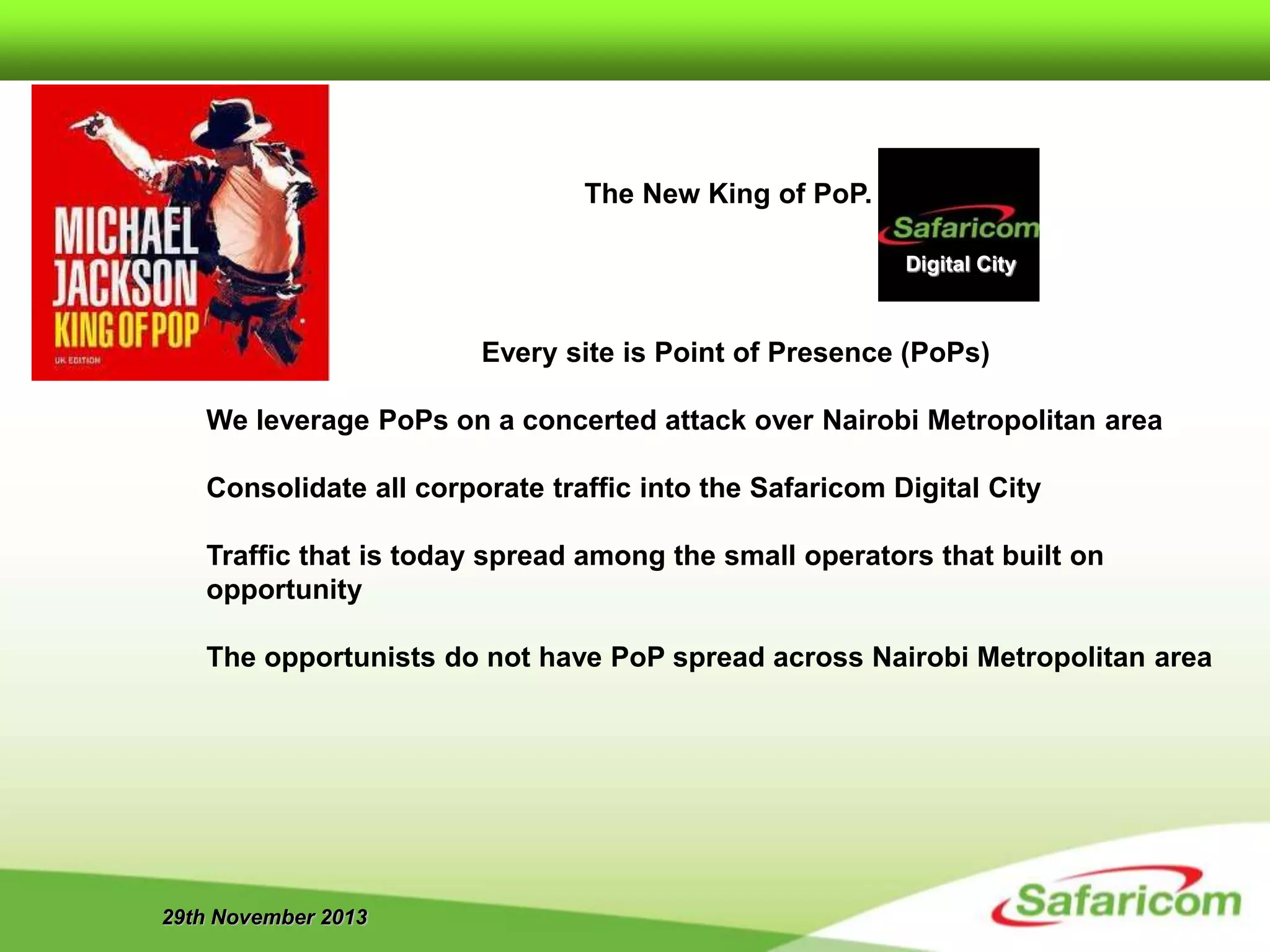 MICHAEL JACKSON
KING OF POP
UK EDITION

The New King of PoP.

Safaricom
Digital City

Every site is Point of Presence (PoPs)

We leverage PoPs on a concerted attack over Nairobi Metropolitan area

Consolidate all corporate traffic into the Safaricom Digital City

Traffic that is today spread among the small operators that built on opportunity

The opportunists do not have PoP spread across Nairobi Metropolitan area

29th November 2013

Safaricom